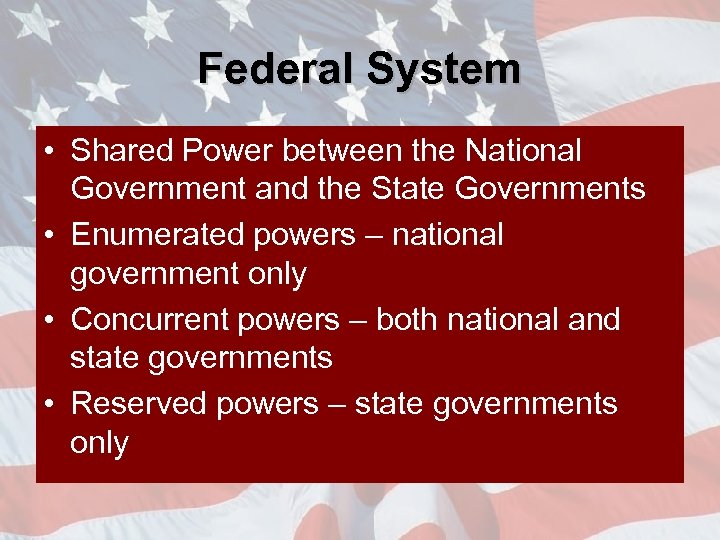 Federal System

• Shared Power between the National Government and the State Governments
• Enumerated powers – national government only
• Concurrent powers – both national and state governments
• Reserved powers – state governments only